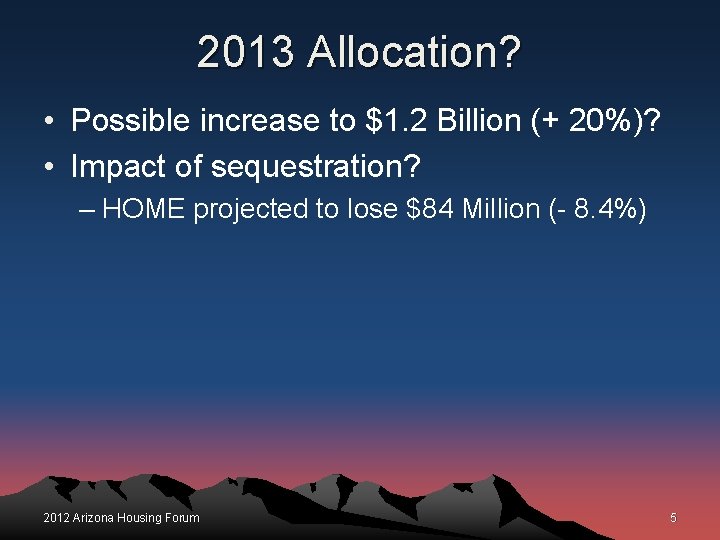 2013 Allocation?

• Possible increase to \$1.2 Billion (+ 20%)?
• Impact of sequestration?
– HOME projected to lose \$84 Million (- 8.4%)

2012 Arizona Housing Forum

5